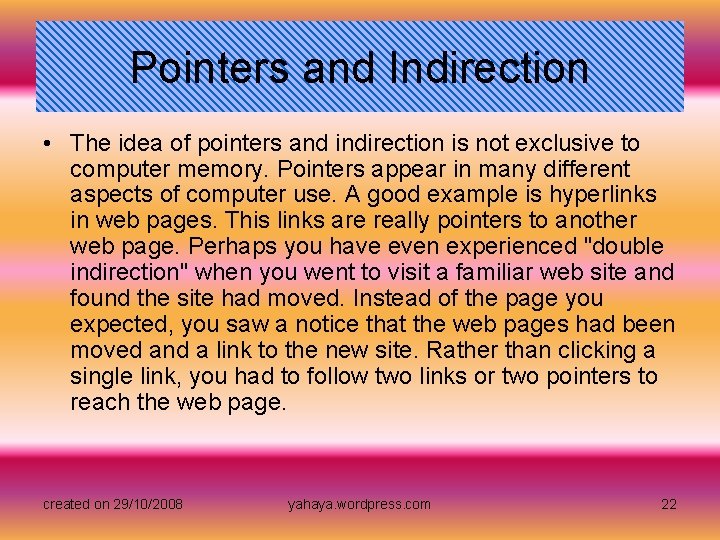 Pointers and Indirection

• The idea of pointers and indirection is not exclusive to computer memory. Pointers appear in many different aspects of computer use. A good example is hyperlinks in web pages. This links are really pointers to another web page. Perhaps you have even experienced "double indirection" when you went to visit a familiar web site and found the site had moved. Instead of the page you expected, you saw a notice that the web pages had been moved and a link to the new site. Rather than clicking a single link, you had to follow two links or two pointers to reach the web page.

created on 29/10/2008

yahaya.wordpress.com

22